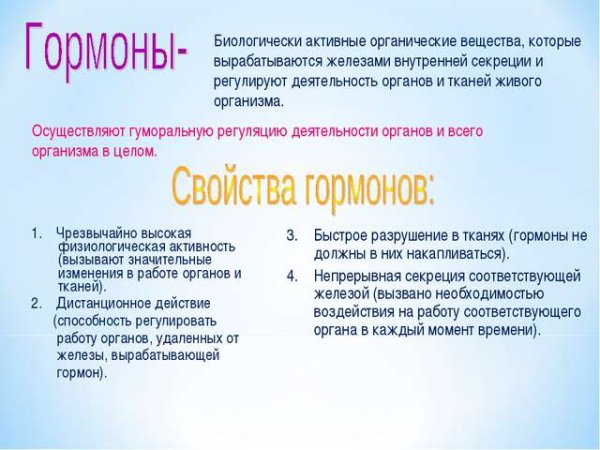 Гормоны-

Биологически активные органические вещества, которые вырабатываются железами внутренней секреции и регулируют деятельность органов и тканей живого организма.

Осуществляют гуморальную регуляцию деятельности органов и всего организма в целом.

Свойства гормонов:

1. Чрезвычайно высокая физиологическая активность (вызывают значительные изменения в работе органов и тканей).
2. Дистанционное действие (способность регулировать работу органов, удаленных от железы, вырабатывающей гормон).

3. Быстрое разрушение в тканях (гормоны не должны в них накапливаться).
4. Непрерывная секреция соответствующей железой (вызвано необходимостью воздействия на работу соответствующего органа в каждый момент времени).